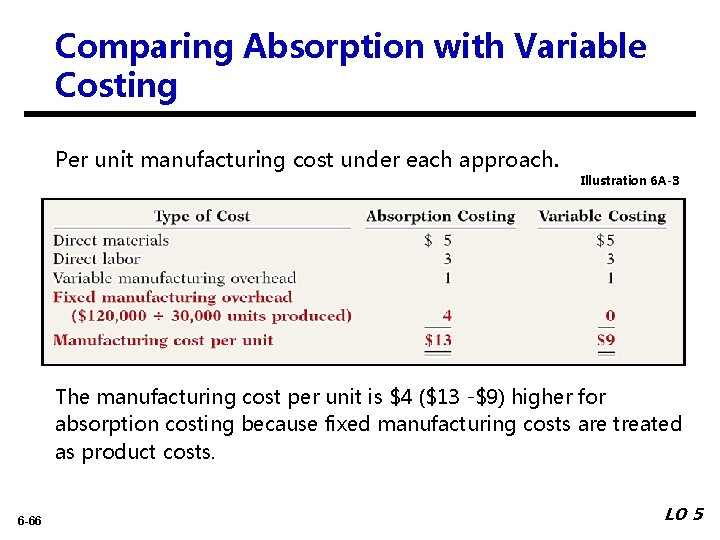 Comparing Absorption with Variable Costing

Per unit manufacturing cost under each approach.

Illustration 6A-3

| Type of Cost | Absorption Costing | Variable Costing |
|---|---|---|
| Direct materials | \$ 5 | \$5 |
| Direct labor | 3 | 3 |
| Variable manufacturing overhead | 1 | 1 |
| Fixed manufacturing overhead (\$120,000 ÷ 30,000 units produced) | 4 | 0 |
| Manufacturing cost per unit | \$13 | \$9 |

The manufacturing cost per unit is \$4 (\$13 -\$9) higher for absorption costing because fixed manufacturing costs are treated as product costs.

6-66

LO 5